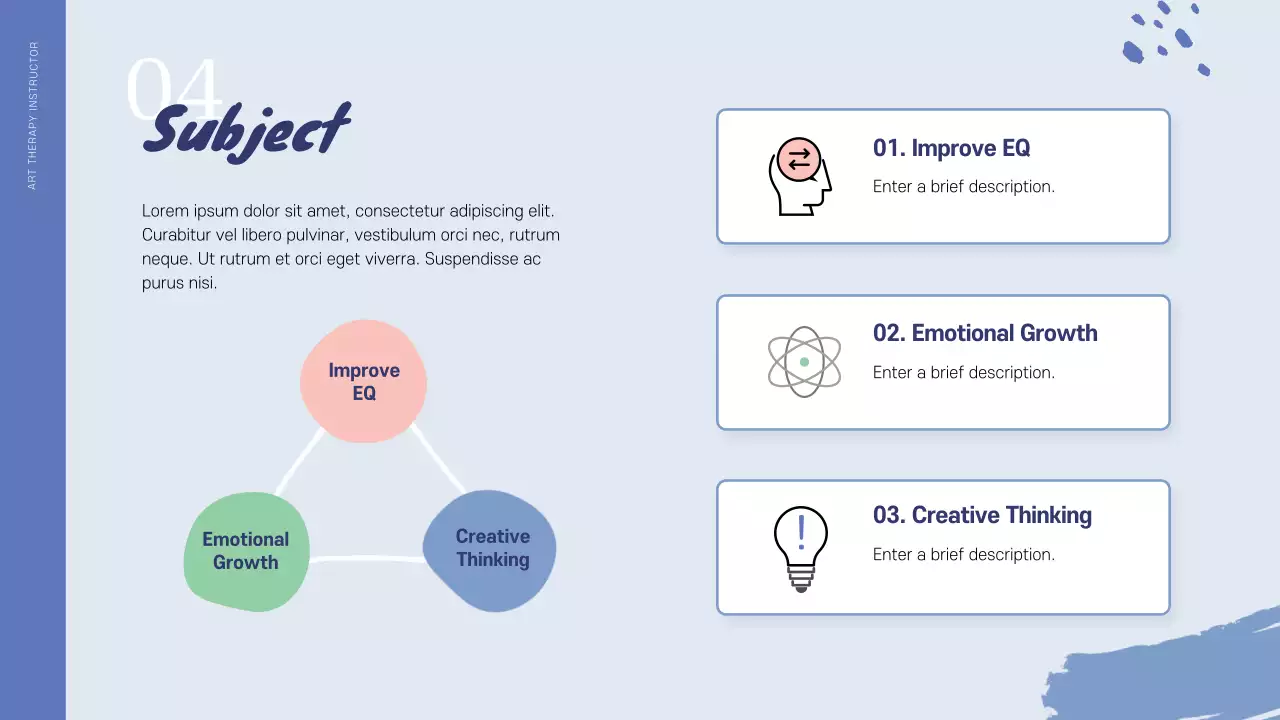 ART THERAPY INSTRUCTOR

04

Subject

Lorem ipsum dolor sit amet, consectetur adipiscing elit. Curabitur vel libero pulvinar, vestibulum orci nec, rutrum neque. Ut rutrum et orci eget viverra. Suspendisse ac purus nisi.

Improve EQ

Emotional Growth

Creative Thinking

01. Improve EQ

Enter a brief description.

02. Emotional Growth

Enter a brief description.

03. Creative Thinking

Enter a brief description.